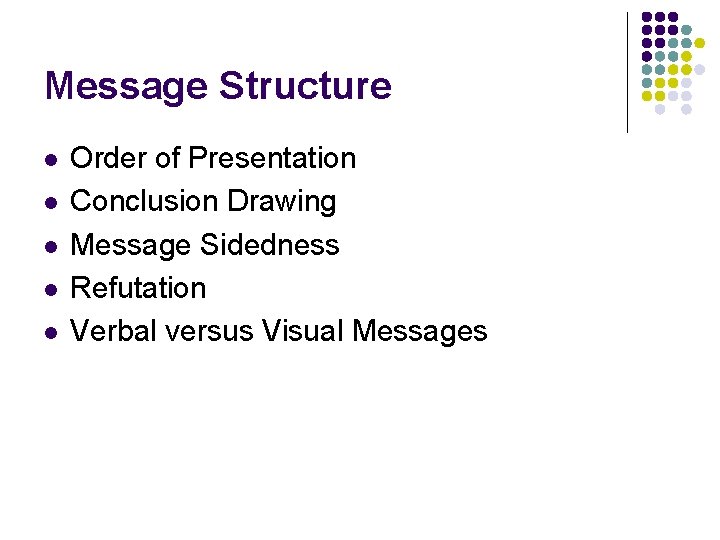 Message Structure

- Order of Presentation
- Conclusion Drawing
- Message Sidedness
- Refutation
- Verbal versus Visual Messages